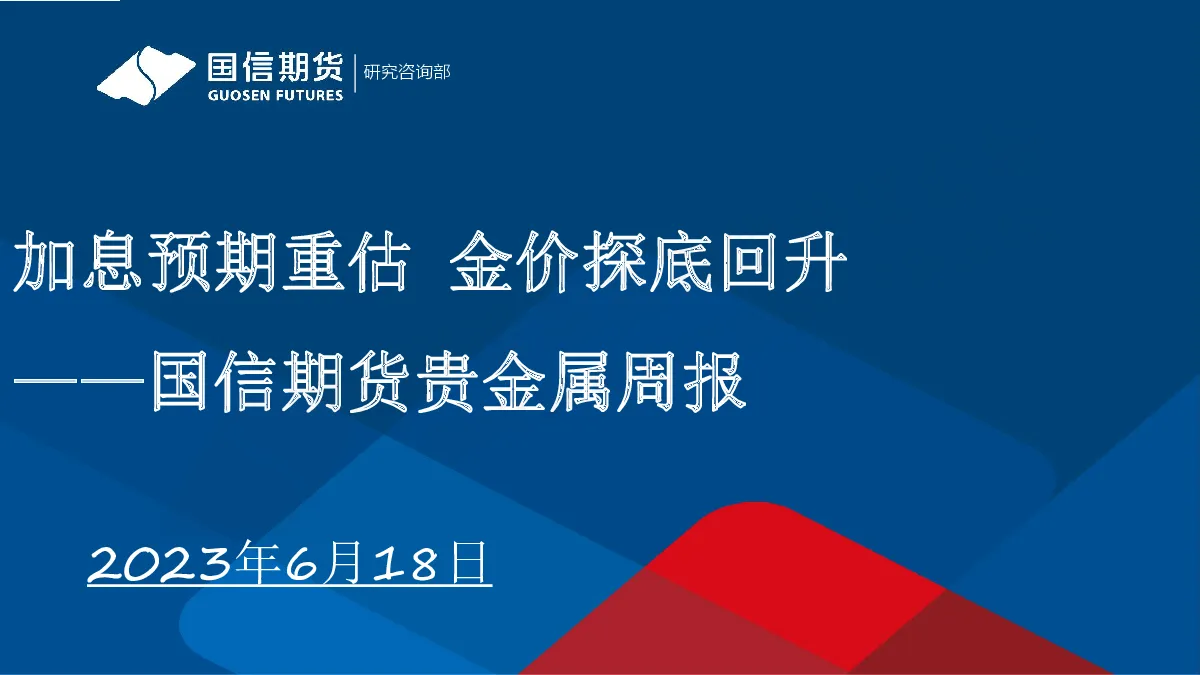 国信期货
GUOSEN FUTURES
研究咨询部

加息预期重估 金价探底回升
——国信期货贵金属周报

2023年6月18日